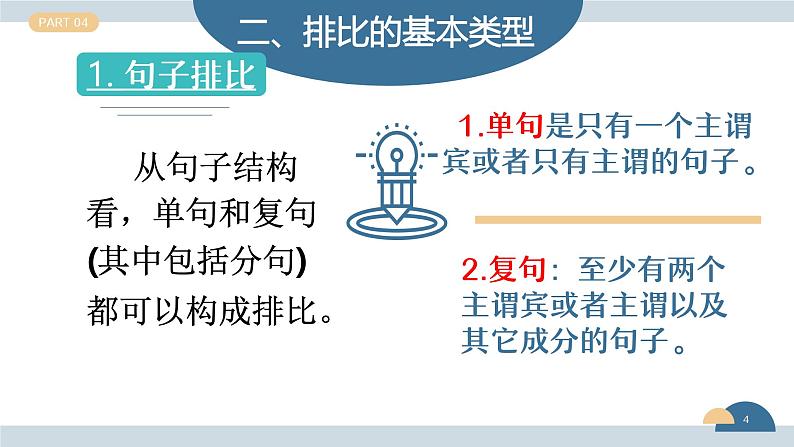 PART 04

二、排比的基本类型

1. 句子排比

从句子结构看，单句和复句(其中包括分句)都可以构成排比。

1.单句是只有一个主谓宾或者只有主谓的句子。

2.复句：至少有两个主谓宾或者主谓以及其它成分的句子。

4